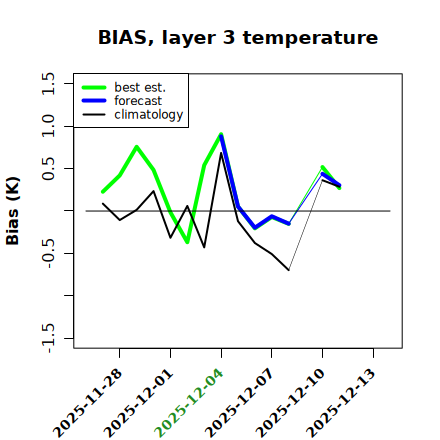 BIAS, layer 3 temperature

best est.
forecast
climatology

Bias (K)

1.5
1.0
0.5
-0.5
-1.5

2025-11-28
2025-12-01
2025-12-04
2025-12-07
2025-12-10
2025-12-13